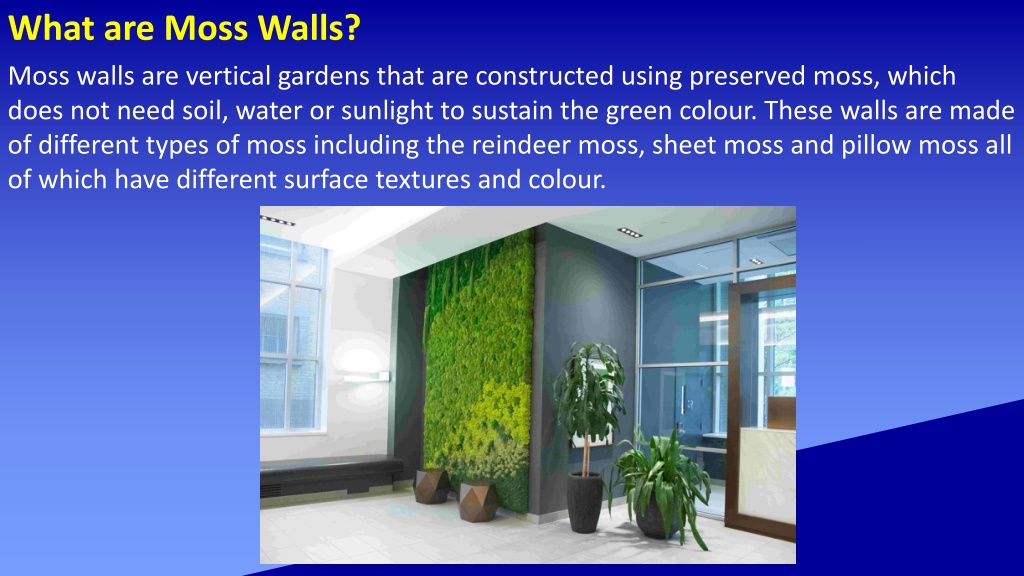 What are Moss Walls?

Moss walls are vertical gardens that are constructed using preserved moss, which does not need soil, water or sunlight to sustain the green colour. These walls are made of different types of moss including the reindeer moss, sheet moss and pillow moss all of which have different surface textures and colour.